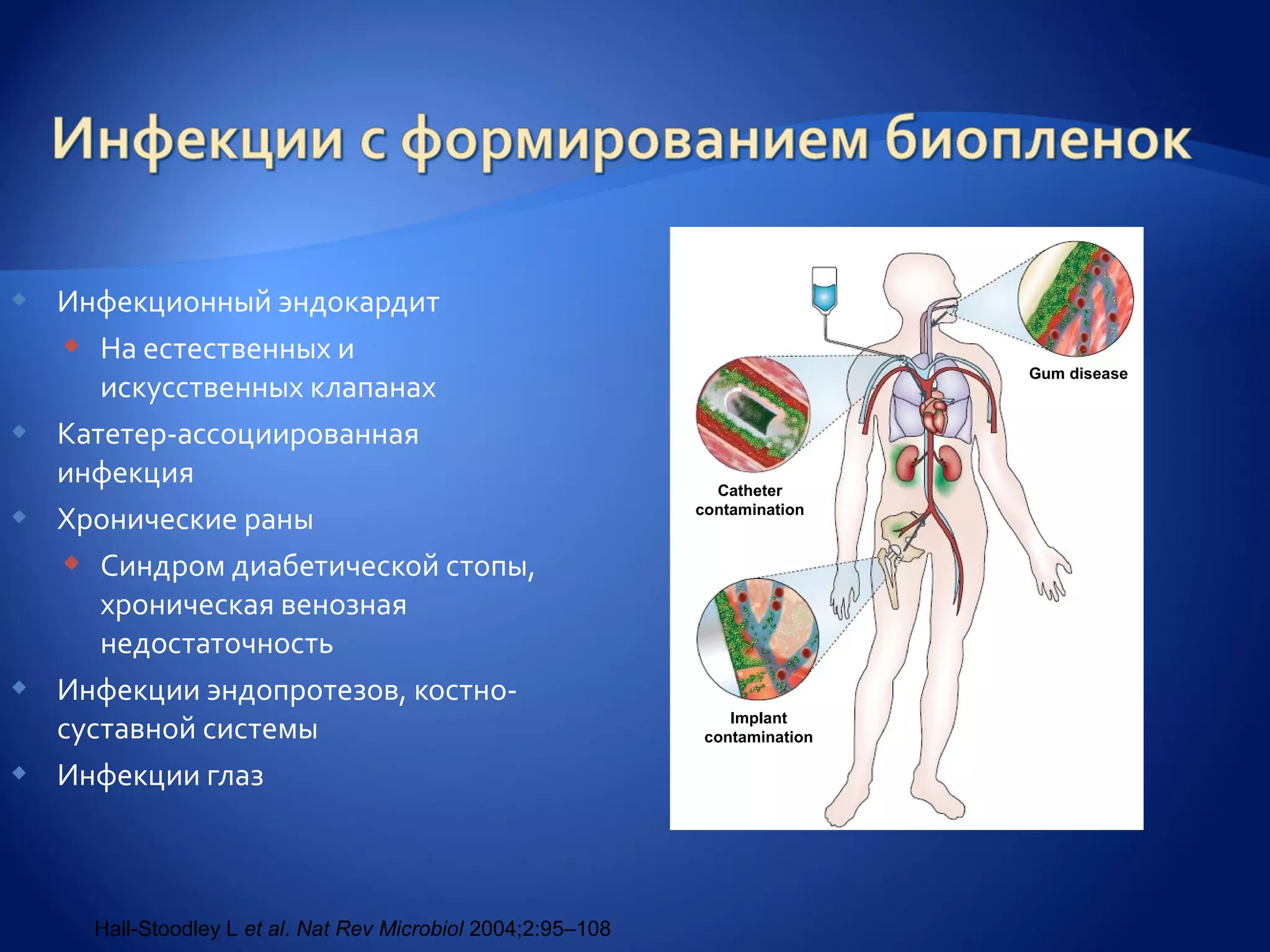 Инфекции с формированием биопленок

Инфекционный эндокардит
На естественных и искусственных клапанах
Катетер-ассоциированная инфекция
Хронические раны
Синдром диабетической стопы, хроническая венозная недостаточность
Инфекции эндопротезов, костно-суставной системы
Инфекции глаз

Gum disease
Catheter contamination
Implant contamination

Hall-Stoodley L et al. Nat Rev Microbiol 2004;2:95–108